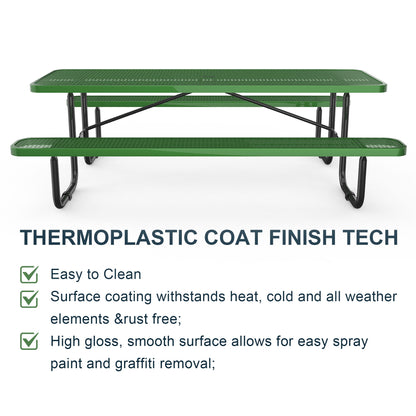 THERMOPLASTIC COAT FINISH TECH

Easy to Clean

Surface coating withstands heat, cold and all weather elements &rust free;

High gloss, smooth surface allows for easy spray paint and graffiti removal;